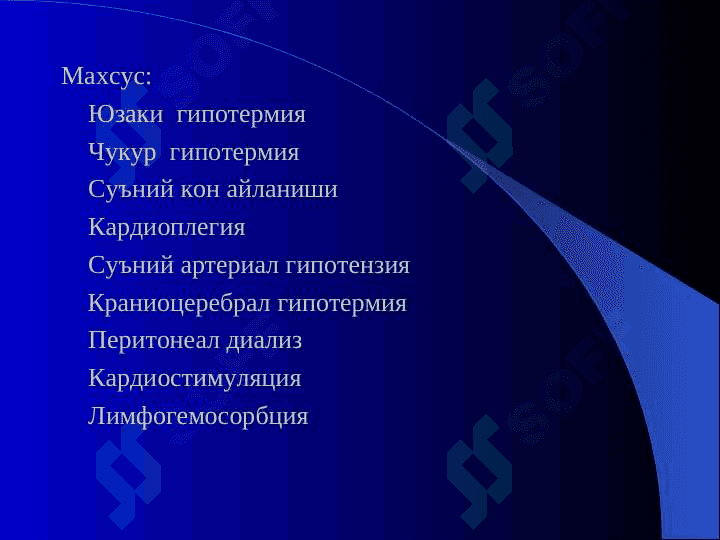 Махсус:

Юзаки гипотермия

Чукур гипотермия

Суъний кон айланиши

Кардиоплегия

Суъний артериал гипотензия

Краниоцеребрал гипотермия

Перитонеал диализ

Кардиостимуляция

Лимфогемосорбция